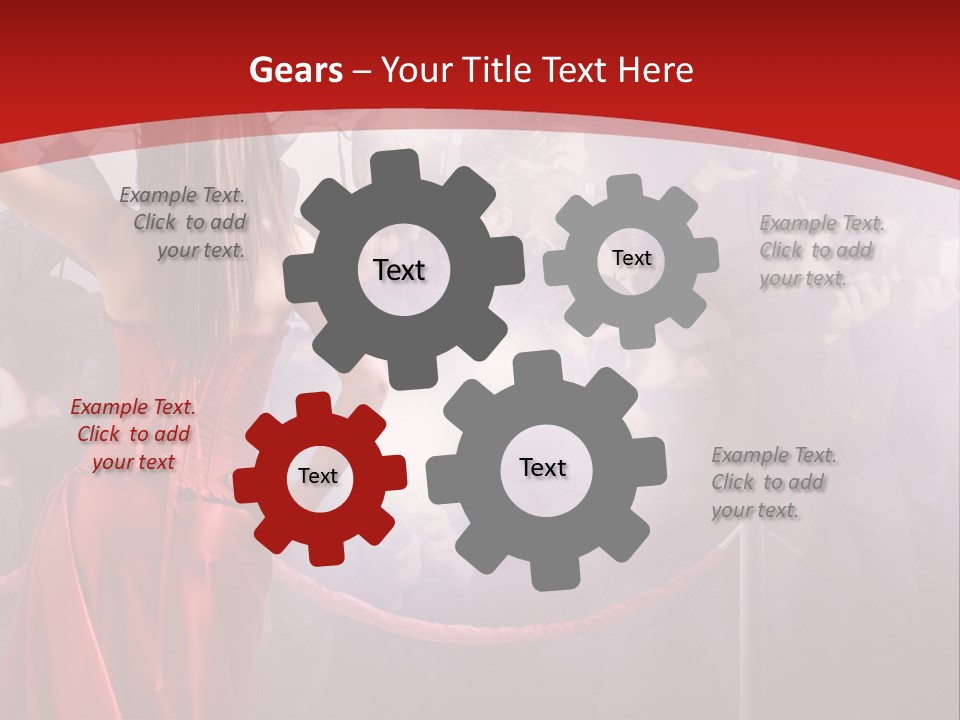 Gears – Your Title Text Here

Example Text. Click to add your text.

Text

Text

Example Text. Click to add your text.

Example Text. Click to add your text

Text

Text

Example Text. Click to add your text.